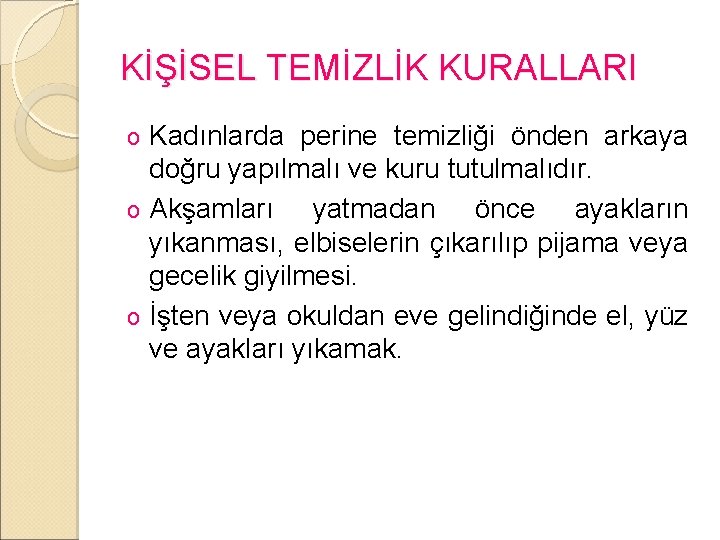 KİŞİSEL TEMİZLİK KURALLARI

o Kadınlarda perine temizliği önden arkaya doğru yapılmalı ve kuru tutulmalıdır.

o Akşamları yatmadan önce ayakların yıkanması, elbiselerin çıkarılıp pijama veya gecelik giyilmesi.

o İşten veya okuldan eve gelindiğinde el, yüz ve ayakları yıkamak.